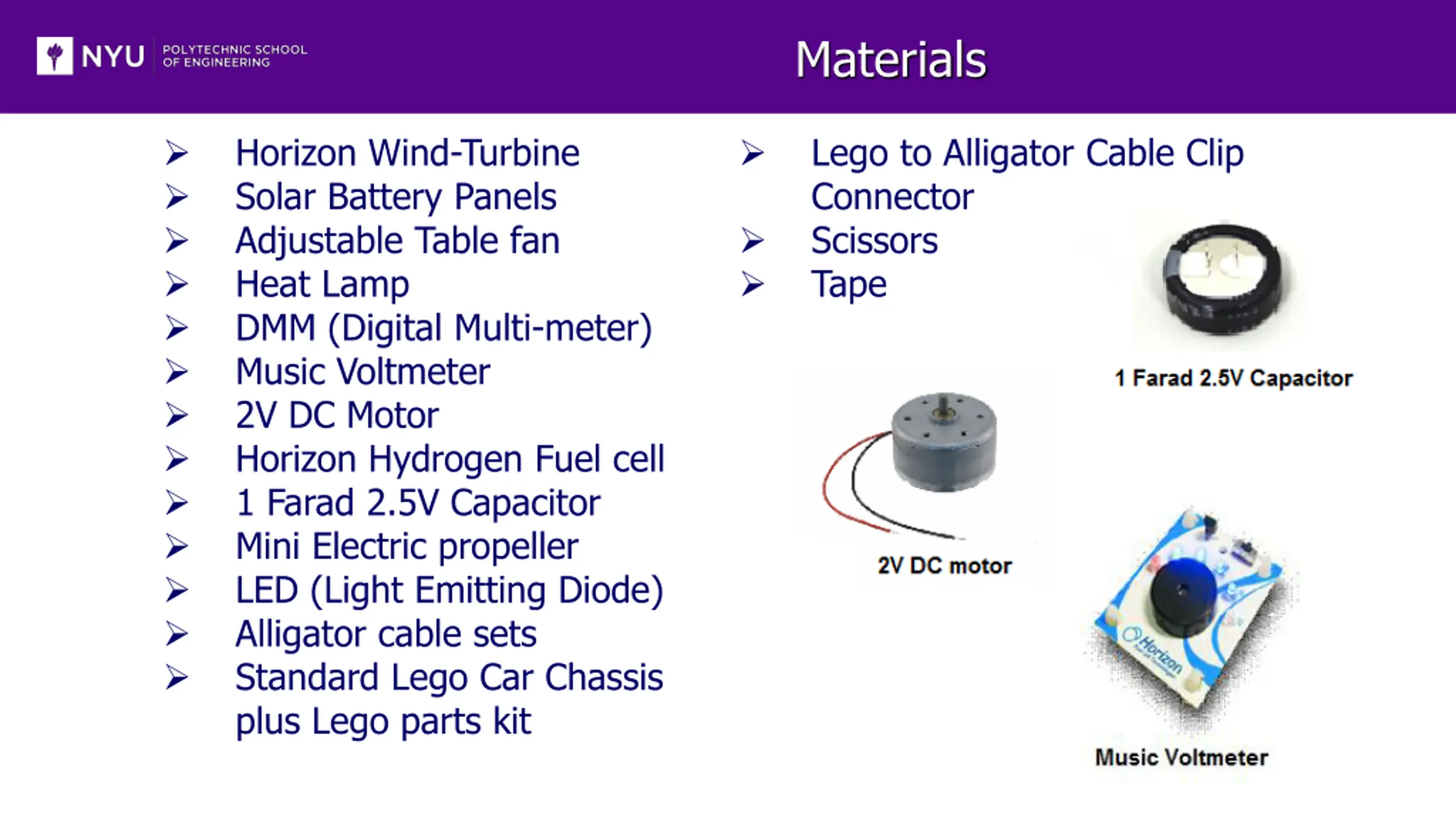 NYU POLYTECHNIC SCHOOL OF ENGINEERING

Materials

➢ Horizon Wind-Turbine
➢ Solar Battery Panels
➢ Adjustable Table fan
➢ Heat Lamp
➢ DMM (Digital Multi-meter)
➢ Music Voltmeter
➢ 2V DC Motor
➢ Horizon Hydrogen Fuel cell
➢ 1 Farad 2.5V Capacitor
➢ Mini Electric propeller
➢ LED (Light Emitting Diode)
➢ Alligator cable sets
➢ Standard Lego Car Chassis plus Lego parts kit

➢ Lego to Alligator Cable Clip Connector
➢ Scissors
➢ Tape

1 Farad 2.5V Capacitor

2V DC motor

Horizon

Music Voltmeter